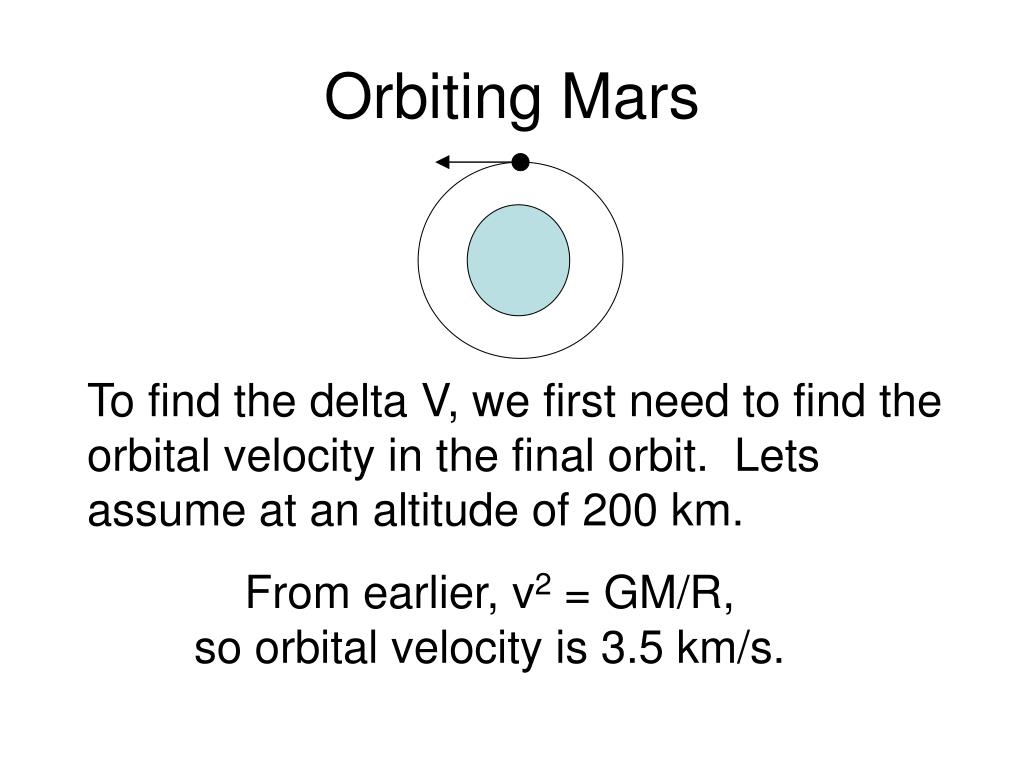 Orbiting Mars

To find the delta V, we first need to find the orbital velocity in the final orbit.  Lets assume at an altitude of 200 km.

From earlier, $v^2 = GM/R$,
so orbital velocity is 3.5 km/s.